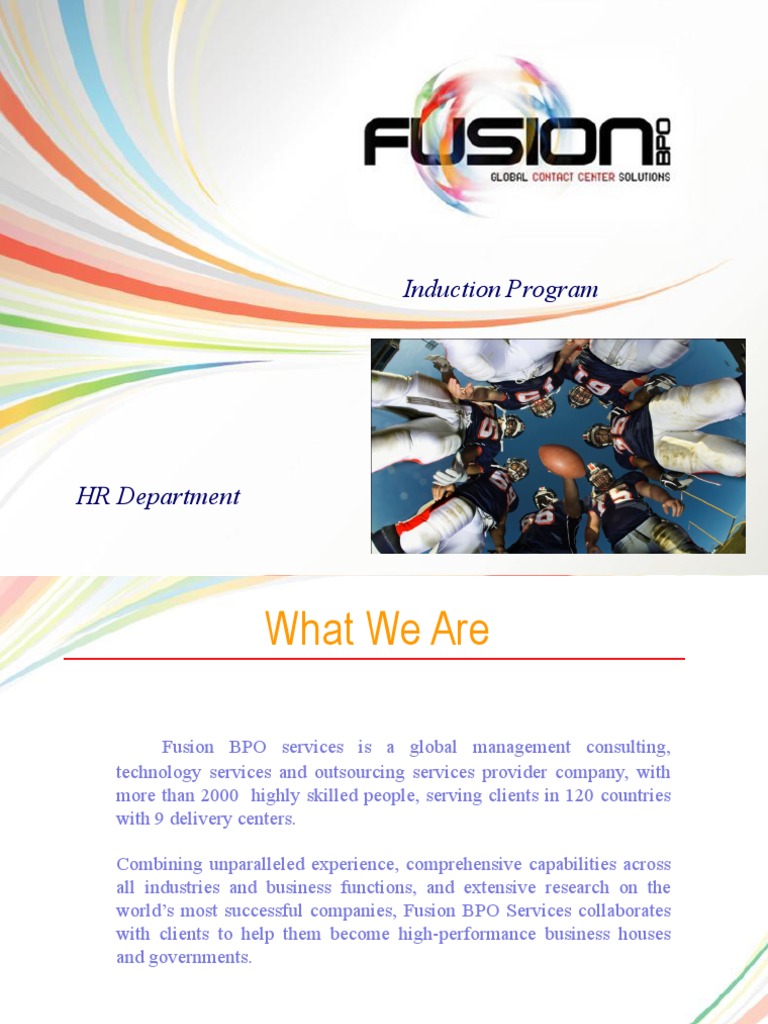 FUSION BPO
GLOBAL CONTACT CENTER SOLUTIONS

Induction Program

HR Department

What We Are

Fusion BPO services is a global management consulting, technology services and outsourcing services provider company, with more than 2000 highly skilled people, serving clients in 120 countries with 9 delivery centers.

Combining unparalleled experience, comprehensive capabilities across all industries and business functions, and extensive research on the world's most successful companies, Fusion BPO Services collaborates with clients to help them become high-performance business houses and governments.